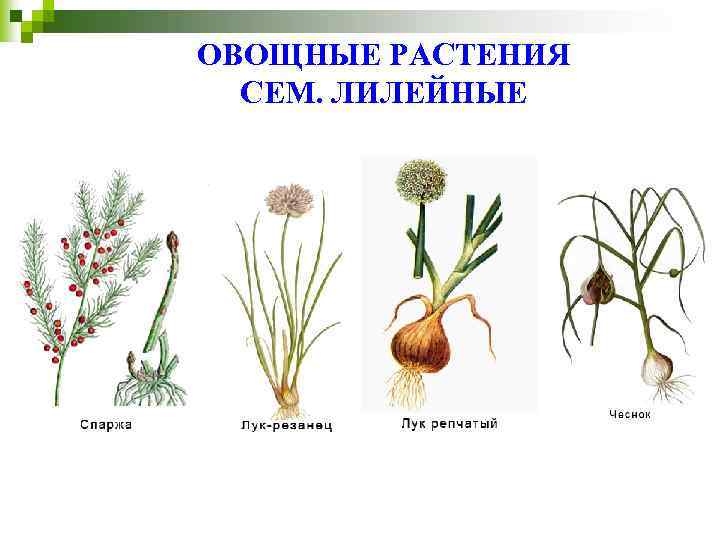 ОВОЩНЫЕ РАСТЕНИЯ
СЕМ. ЛИЛЕЙНЫЕ

Спаржа

Лук-резанец

Лук репчатый

Чеснок